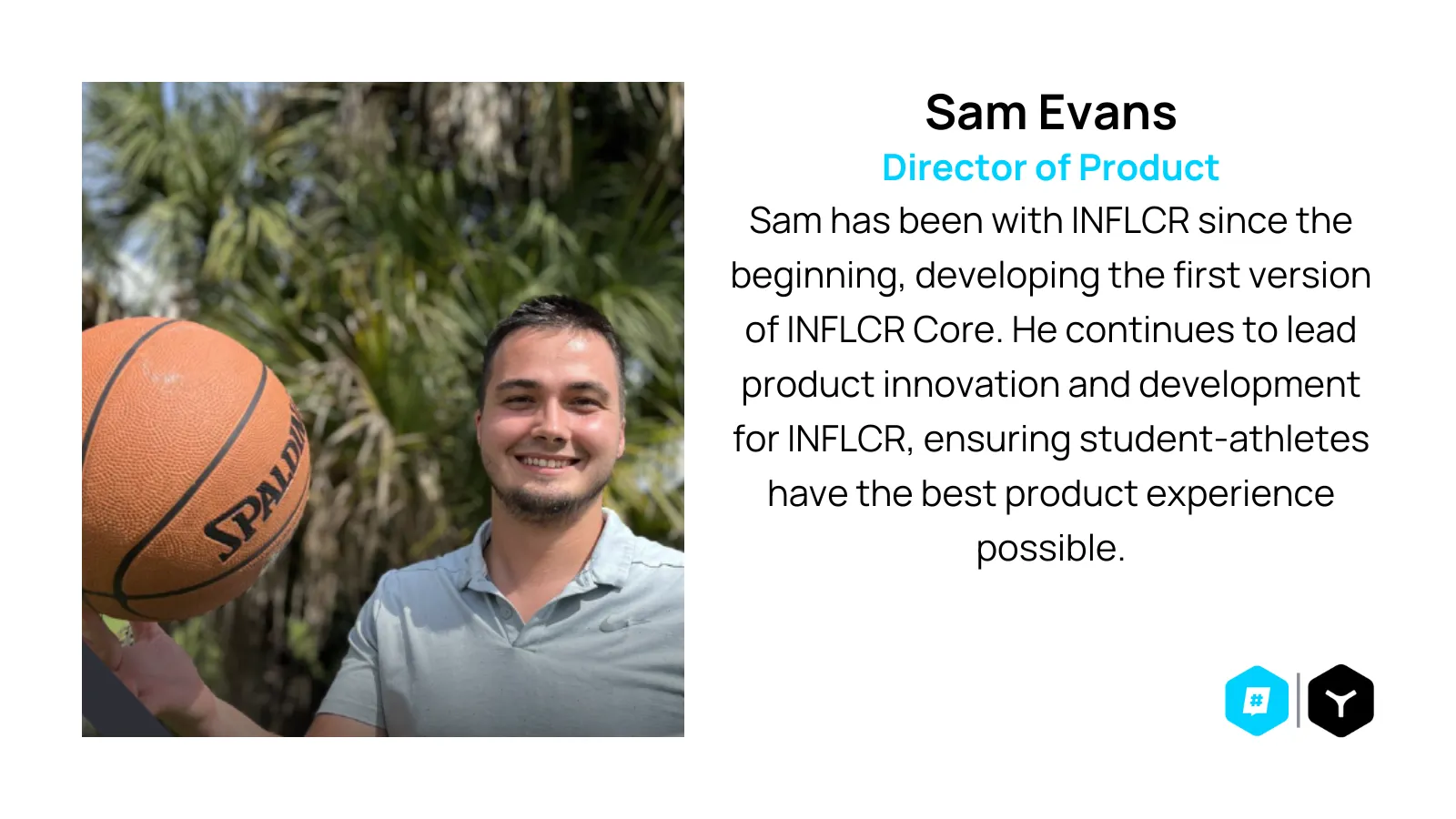 SPALDIN

Sam Evans

Director of Product

Sam has been with INFLCR since the beginning, developing the first version of INFLCR Core. He continues to lead product innovation and development for INFLCR, ensuring student-athletes have the best product experience possible.

#